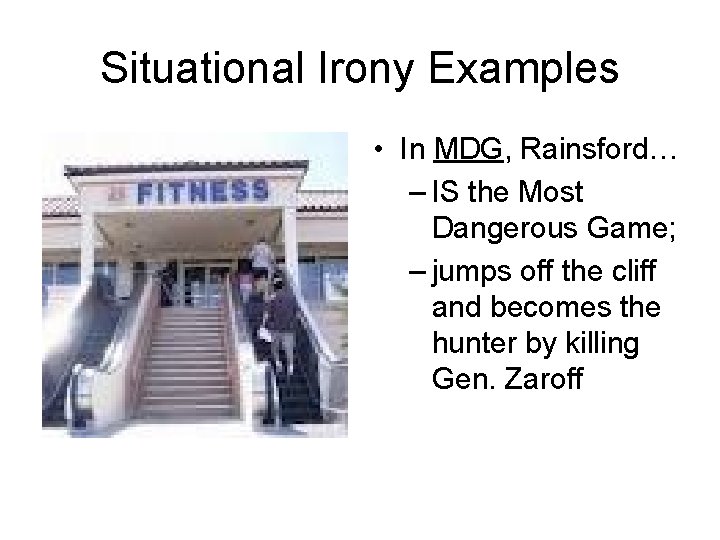 Situational Irony Examples

FITNESS

• In MDG, Rainsford…
– IS the Most Dangerous Game;
– jumps off the cliff and becomes the hunter by killing Gen. Zaroff